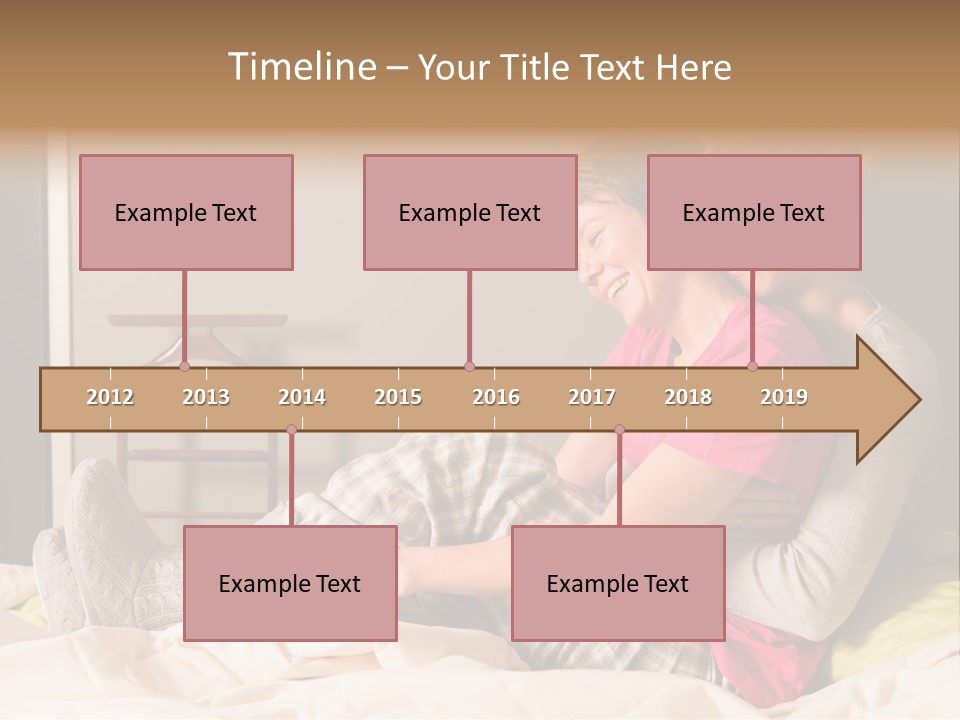 Timeline – Your Title Text Here

Example Text

Example Text

Example Text

2012 2013 2014 2015 2016 2017 2018 2019

Example Text

Example Text